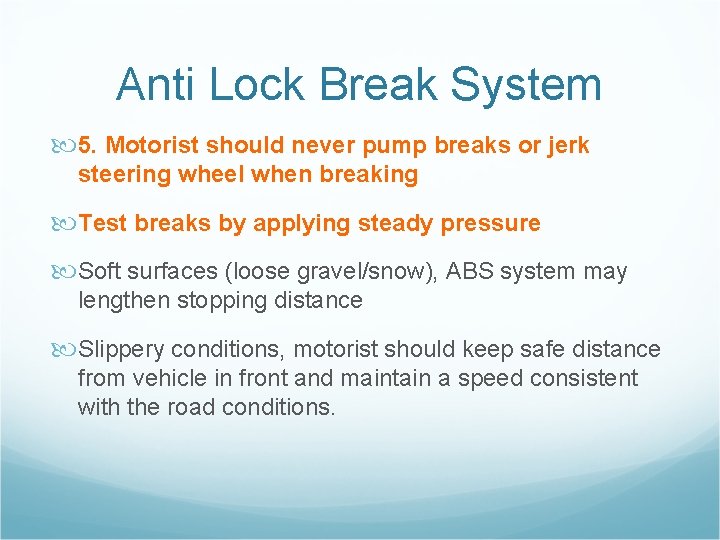 Anti Lock Break System

5. Motorist should never pump breaks or jerk steering wheel when breaking

Test breaks by applying steady pressure

Soft surfaces (loose gravel/snow), ABS system may lengthen stopping distance

Slippery conditions, motorist should keep safe distance from vehicle in front and maintain a speed consistent with the road conditions.